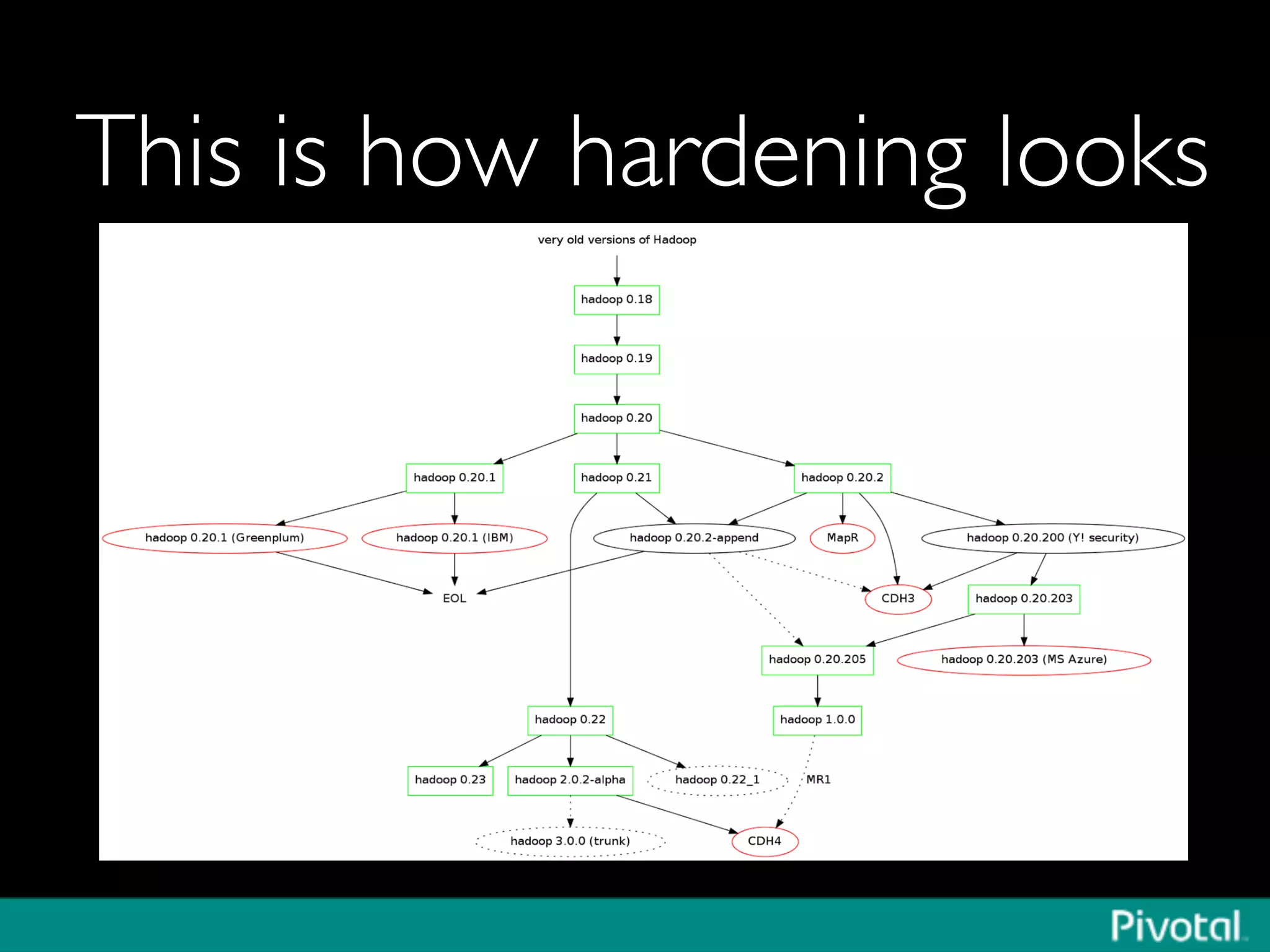 This is how hardening looks

very old versions of Hadoop

hadoop 0.18

hadoop 0.19

hadoop 0.20

hadoop 0.20.1

hadoop 0.21

hadoop 0.20.2

hadoop 0.20.1 (Greenplum)

hadoop 0.20.1 (IBM)

hadoop 0.20.2-append

MapR

hadoop 0.20.200 (Y! security)

EOL

CDH3

hadoop 0.20.203

hadoop 0.20.205

hadoop 0.20.203 (MS Azure)

hadoop 0.22

hadoop 1.0.0

hadoop 0.23

hadoop 2.0.2-alpha

hadoop 0.22_1

MR1

hadoop 3.0.0 (trunk)

CDH4

Pivotal